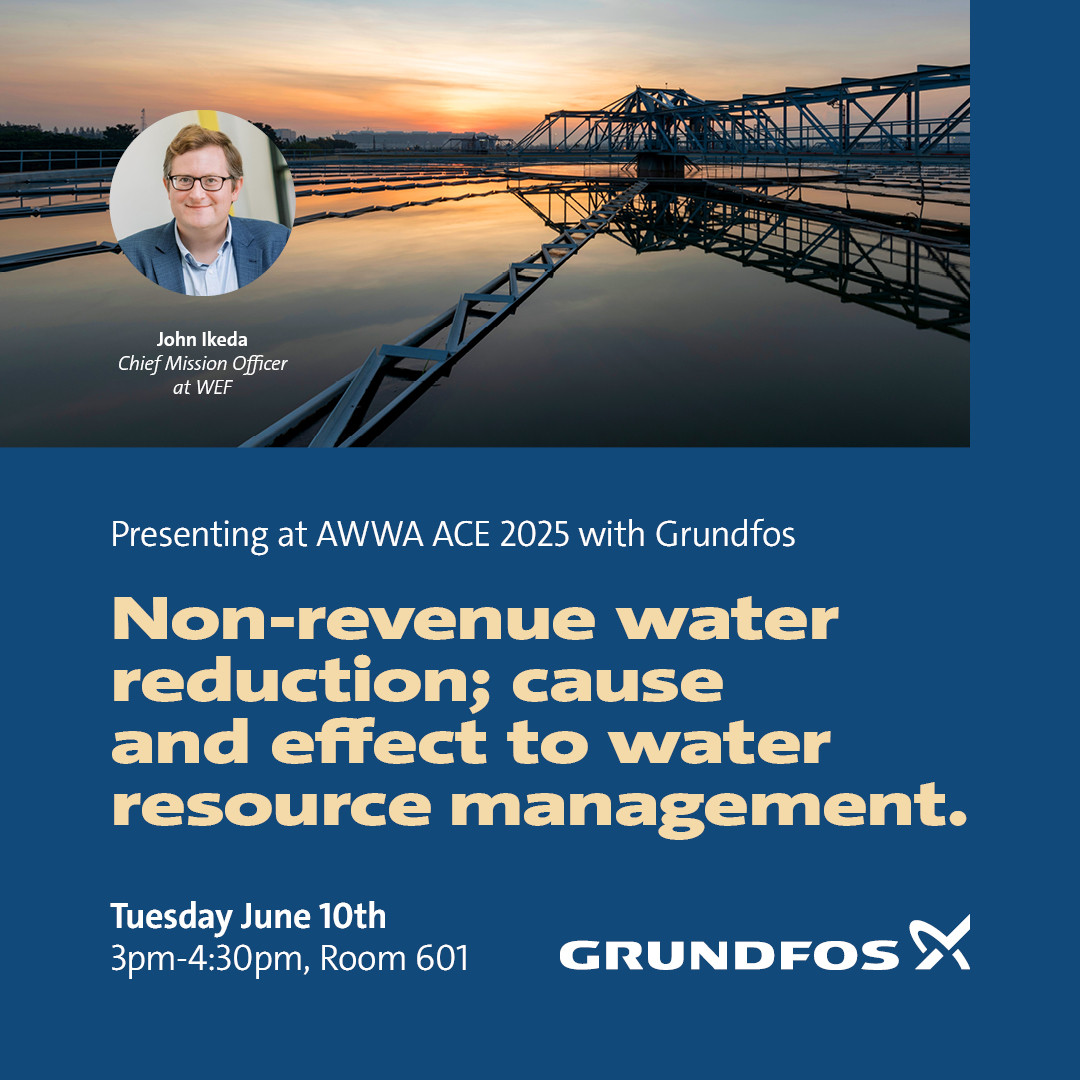 John Ikeda
Chief Mission Officer at WEF

Presenting at AWWA ACE 2025 with Grundfos

Non-revenue water reduction; cause and effect to water resource management.

Tuesday June 10th
3pm-4:30pm, Room 601

GRUNDFOS